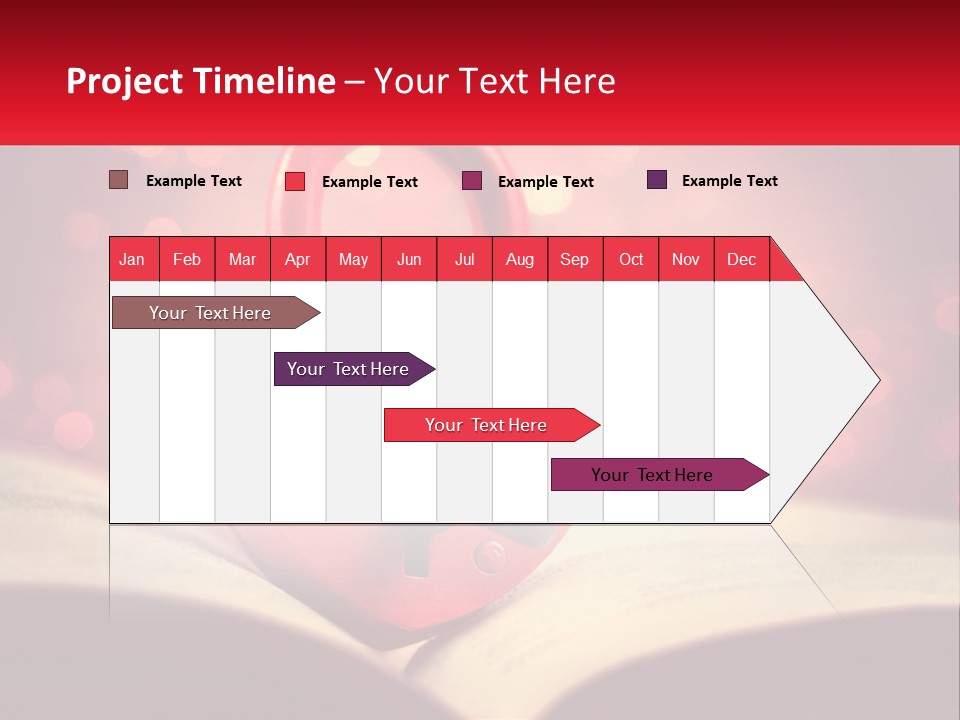 Project Timeline – Your Text Here

Example Text
Example Text
Example Text
Example Text

| Jan | Feb | Mar | Apr | May | Jun | Jul | Aug | Sep | Oct | Nov | Dec |
|---|---|---|---|---|---|---|---|---|---|---|---|

Your Text Here
Your Text Here
Your Text Here
Your Text Here